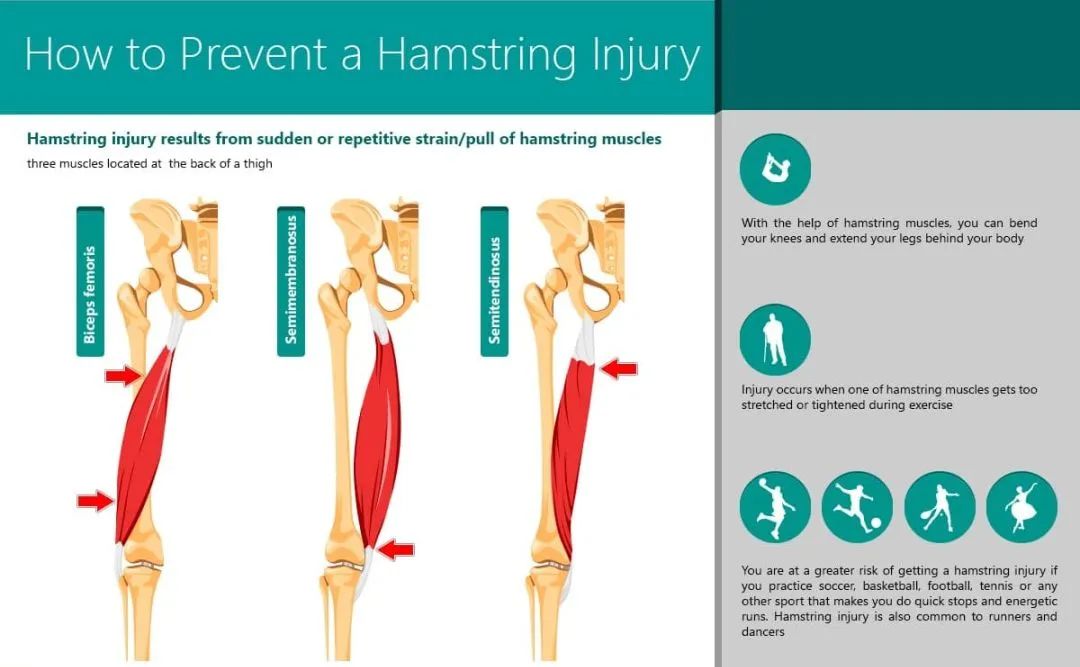 How to Prevent a Hamstring Injury

Hamstring injury results from sudden or repetitive strain/pull of hamstring muscles

three muscles located at the back of a thigh

Biceps femoris

Semimembranosus

Semitendinosus

With the help of hamstring muscles, you can bend your knees and extend your legs behind your body

Injury occurs when one of hamstring muscles gets too stretched or tightened during exercise

You are at a greater risk of getting a hamstring injury if you practice soccer, basketball, football, tennis or any other sport that makes you do quick stops and energetic runs. Hamstring injury is also common to runners and dancers